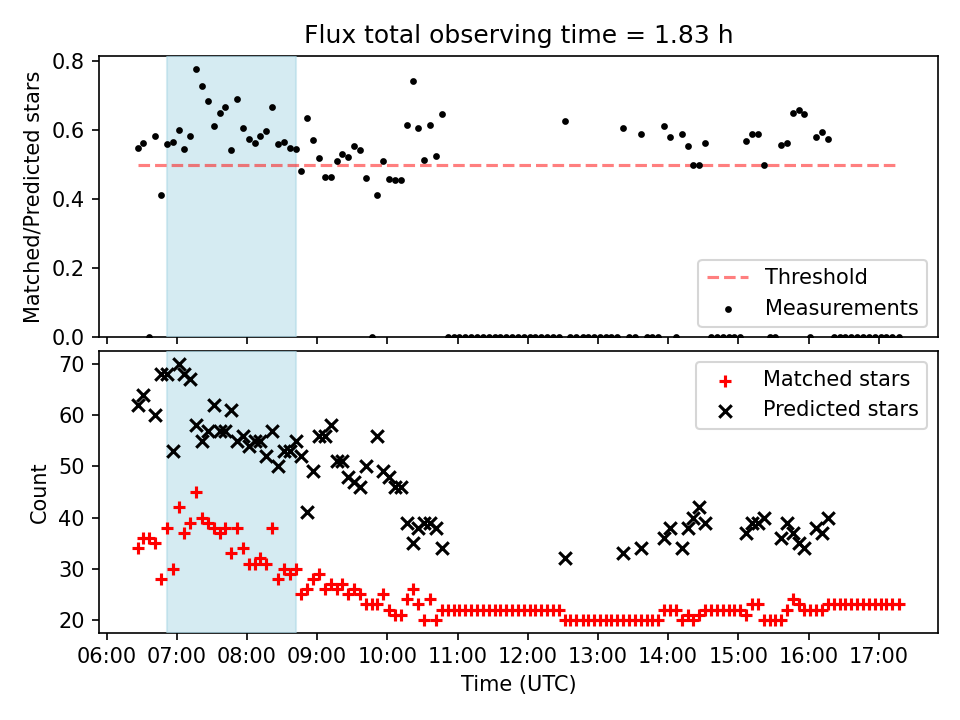 Flux total observing time = 1.83 h

Matched/Predicted stars

0.8
0.6
0.4
0.2
0.0

Threshold
Measurements

Count

70
60
50
40
30
20

Matched stars
Predicted stars

06:00 07:00 08:00 09:00 10:00 11:00 12:00 13:00 14:00 15:00 16:00 17:00

Time (UTC)